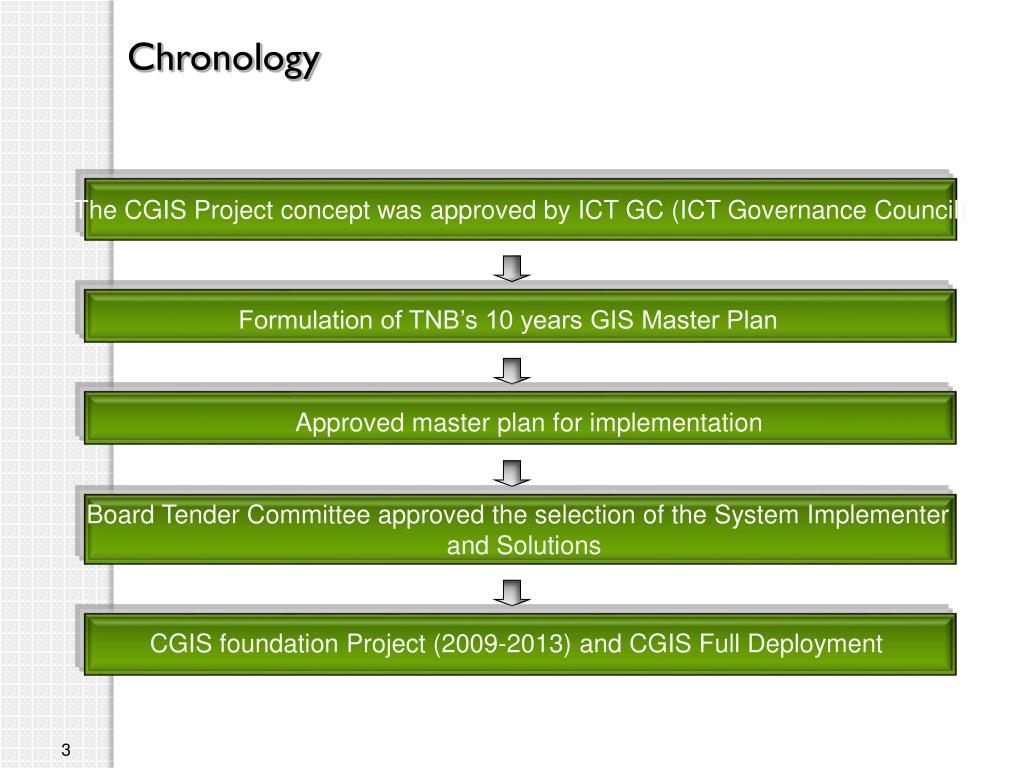 Chronology

The CGIS Project concept was approved by ICT GC (ICT Governance Council

Formulation of TNB's 10 years GIS Master Plan

Approved master plan for implementation

Board Tender Committee approved the selection of the System Implementer and Solutions

CGIS foundation Project (2009-2013) and CGIS Full Deployment

3